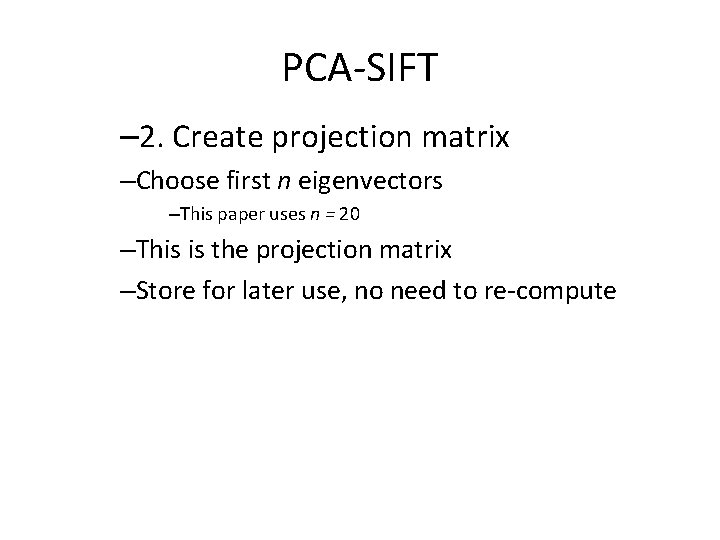 PCA-SIFT

–2. Create projection matrix

–Choose first $n$ eigenvectors

–This paper uses $n = 20$

–This is the projection matrix

–Store for later use, no need to re-compute